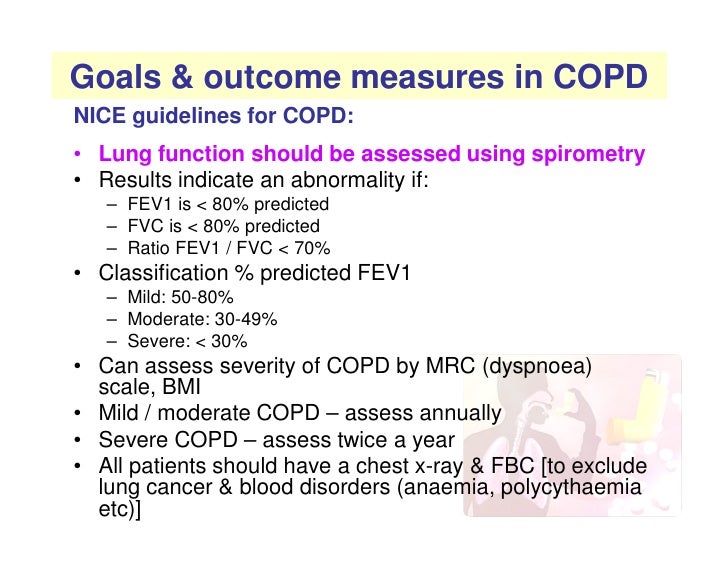 Goals & outcome measures in COPD

NICE guidelines for COPD:

• Lung function should be assessed using spirometry
• Results indicate an abnormality if:
  – FEV1 is < 80% predicted
  – FVC is < 80% predicted
  – Ratio FEV1 / FVC < 70%
• Classification % predicted FEV1
  – Mild: 50-80%
  – Moderate: 30-49%
  – Severe: < 30%
• Can assess severity of COPD by MRC (dyspnoea) scale, BMI
• Mild / moderate COPD – assess annually
• Severe COPD – assess twice a year
• All patients should have a chest x-ray & FBC [to exclude lung cancer & blood disorders (anaemia, polycythaemia etc)]